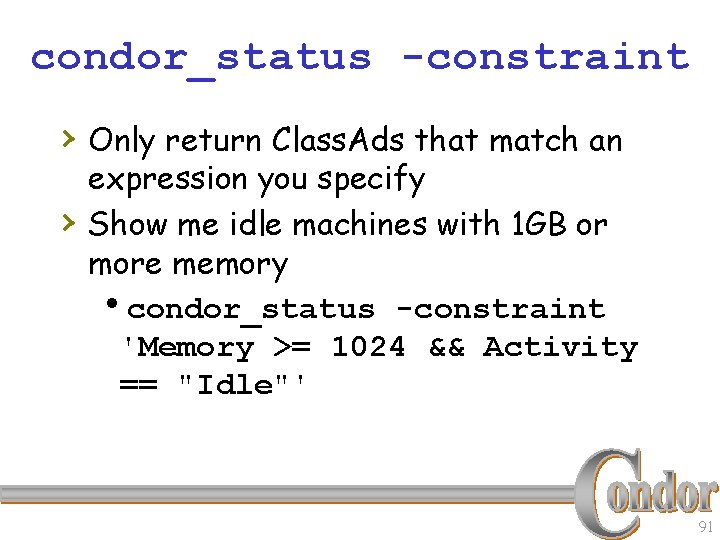 condor_status -constraint

› Only return ClassAds that match an expression you specify

› Show me idle machines with 1GB or more memory

• condor_status -constraint 'Memory >= 1024 && Activity == "Idle"'

Condor

91